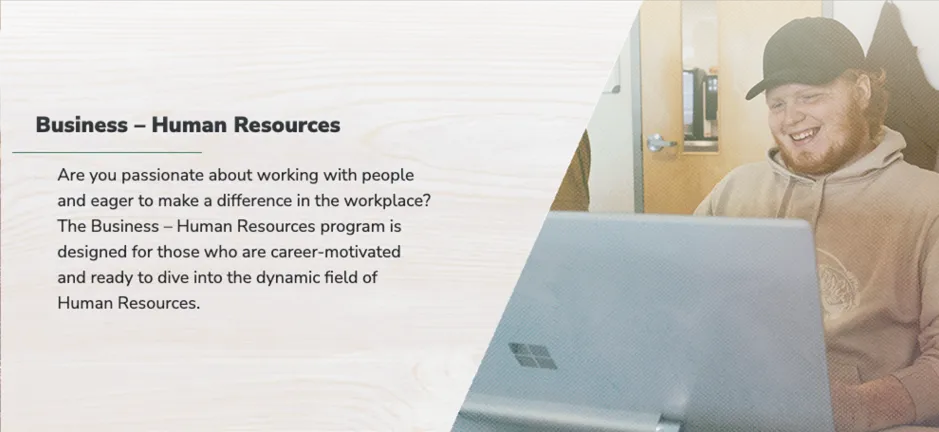 Business – Human Resources

Are you passionate about working with people and eager to make a difference in the workplace? The Business – Human Resources program is designed for those who are career-motivated and ready to dive into the dynamic field of Human Resources.